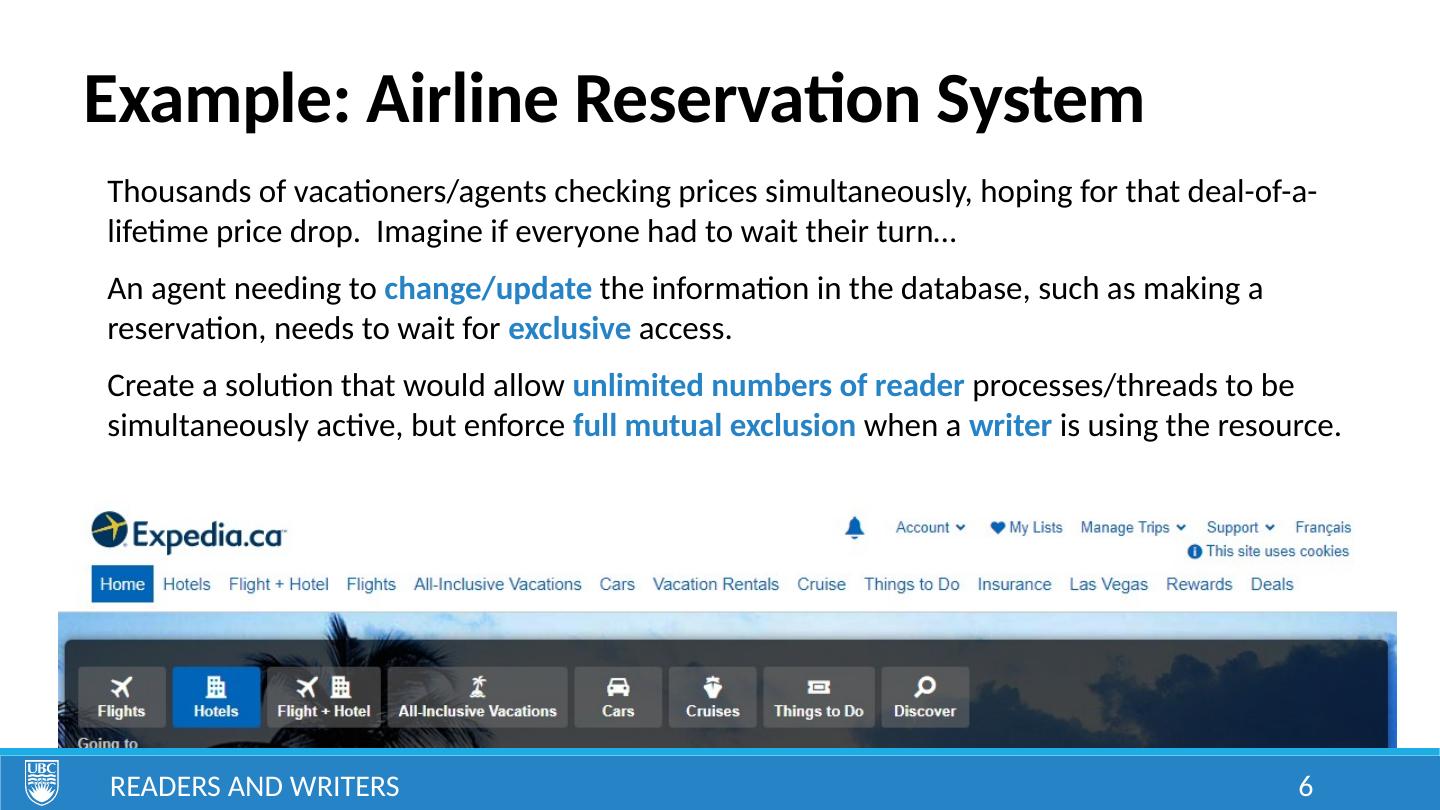 Example: Airline Reservation System

Thousands of vacationers/agents checking prices simultaneously, hoping for that deal-of-a-lifetime price drop. Imagine if everyone had to wait their turn…

An agent needing to change/update the information in the database, such as making a reservation, needs to wait for exclusive access.

Create a solution that would allow unlimited numbers of reader processes/threads to be simultaneously active, but enforce full mutual exclusion when a writer is using the resource.

Expedia.ca

Account My Lists Manage Trips Support Français
This site uses cookies

Home Hotels Flight + Hotel Flights All-Inclusive Vacations Cars Vacation Rentals Cruise Things to Do Insurance Las Vegas Rewards Deals

Flights Hotels Flight + Hotel All-Inclusive Vacations Cars Cruises Things to Do Discover

Going to

UBC

READERS AND WRITERS

6